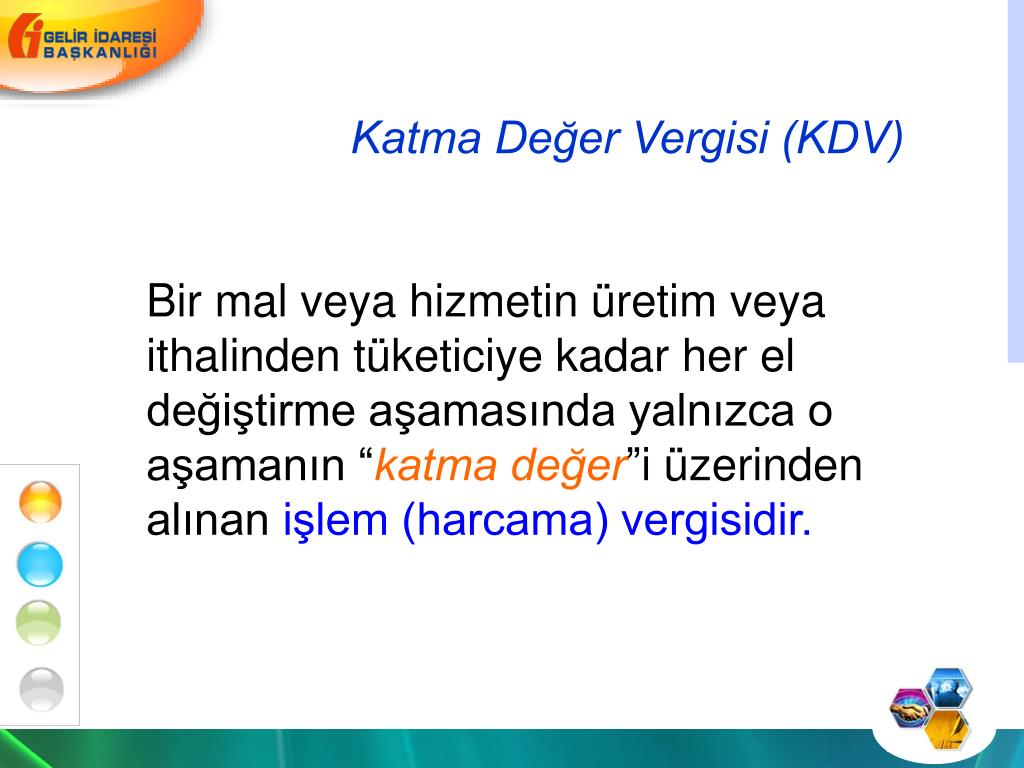 GELİR İDARESİ BAŞKANLIĞI

Katma Değer Vergisi (KDV)

Bir mal veya hizmetin üretim veya ithalinden tüketiciye kadar her el değiştirme aşamasında yalnızca o aşamanın “katma değer”i üzerinden alınan işlem (harcama) vergisidir.